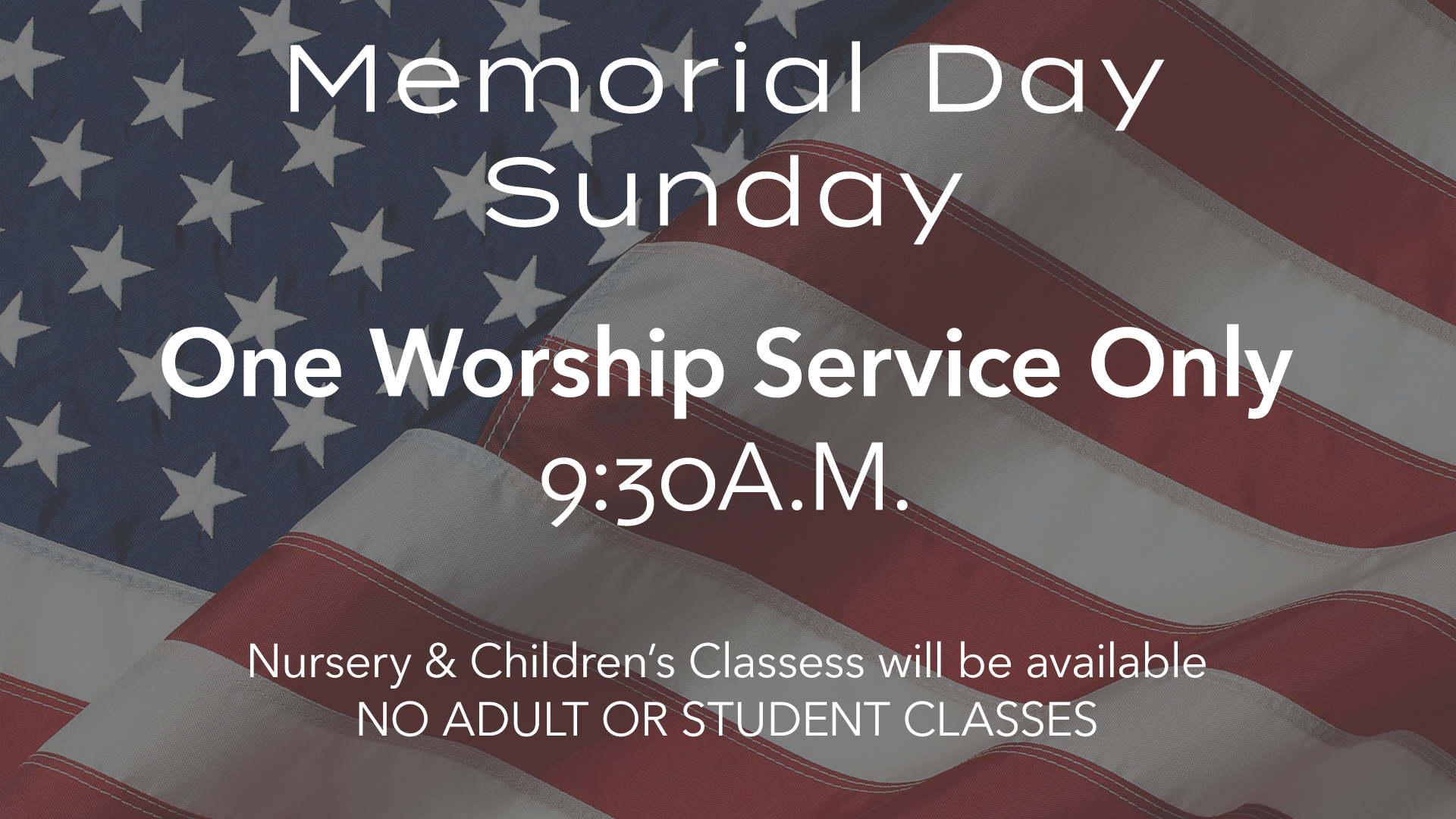 Memorial Day Sunday

One Worship Service Only
9:30A.M.

Nursery & Children's Classess will be available
NO ADULT OR STUDENT CLASSES